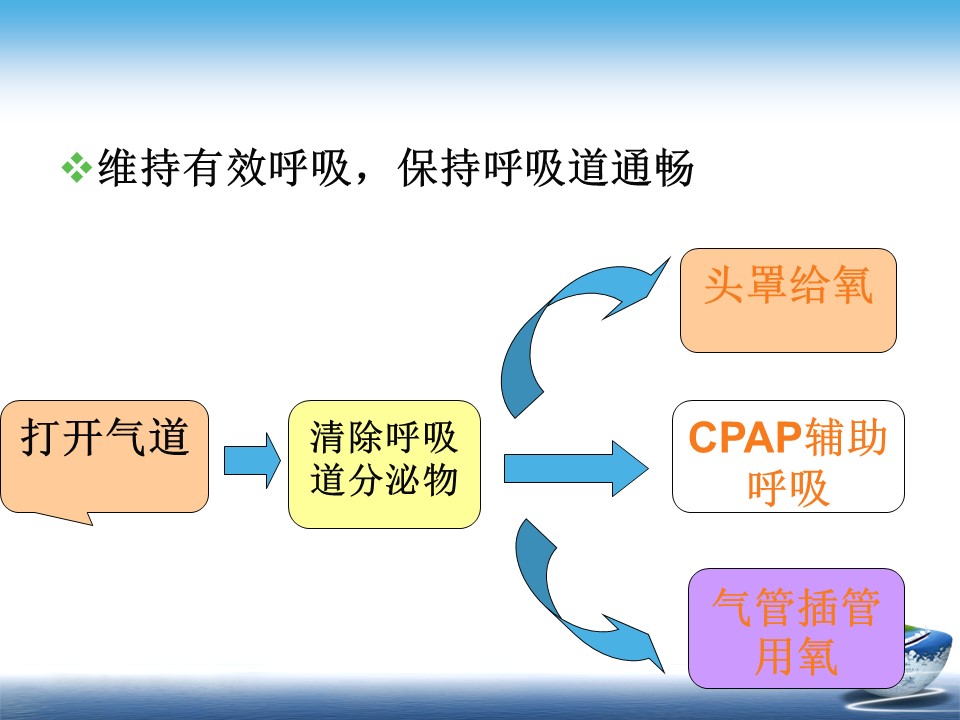 ❖维持有效呼吸，保持呼吸道通畅

打开气道

清除呼吸道分泌物

头罩给氧

CPAP辅助呼吸

气管插管用氧